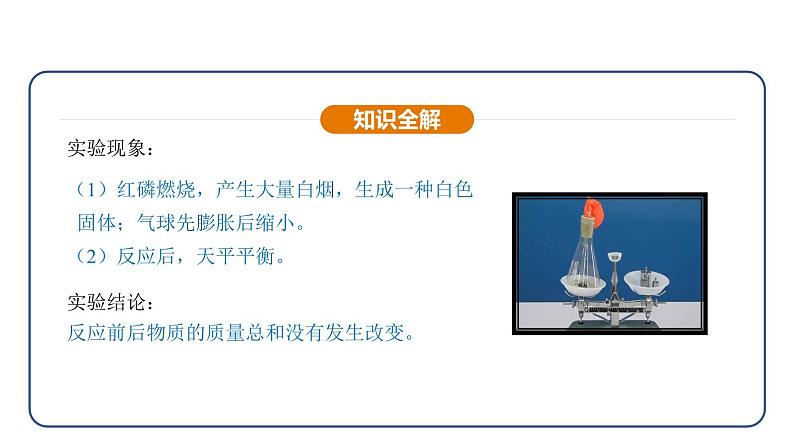 知识全解

实验现象：

（1）红磷燃烧，产生大量白烟，生成一种白色固体；气球先膨胀后缩小。

（2）反应后，天平平衡。

实验结论：

反应前后物质的质量总和没有发生改变。